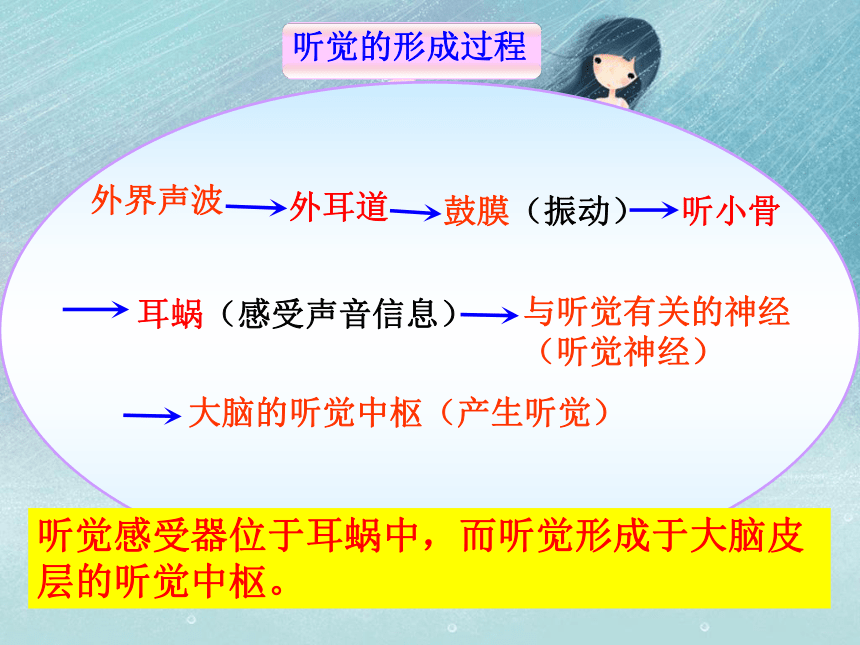 听觉的形成过程

外界声波 → 外耳道 → 鼓膜（振动）→ 听小骨

→ 耳蜗（感受声音信息）→ 与听觉有关的神经（听觉神经）

→ 大脑的听觉中枢（产生听觉）

听觉感受器位于耳蜗中，而听觉形成于大脑皮层的听觉中枢。